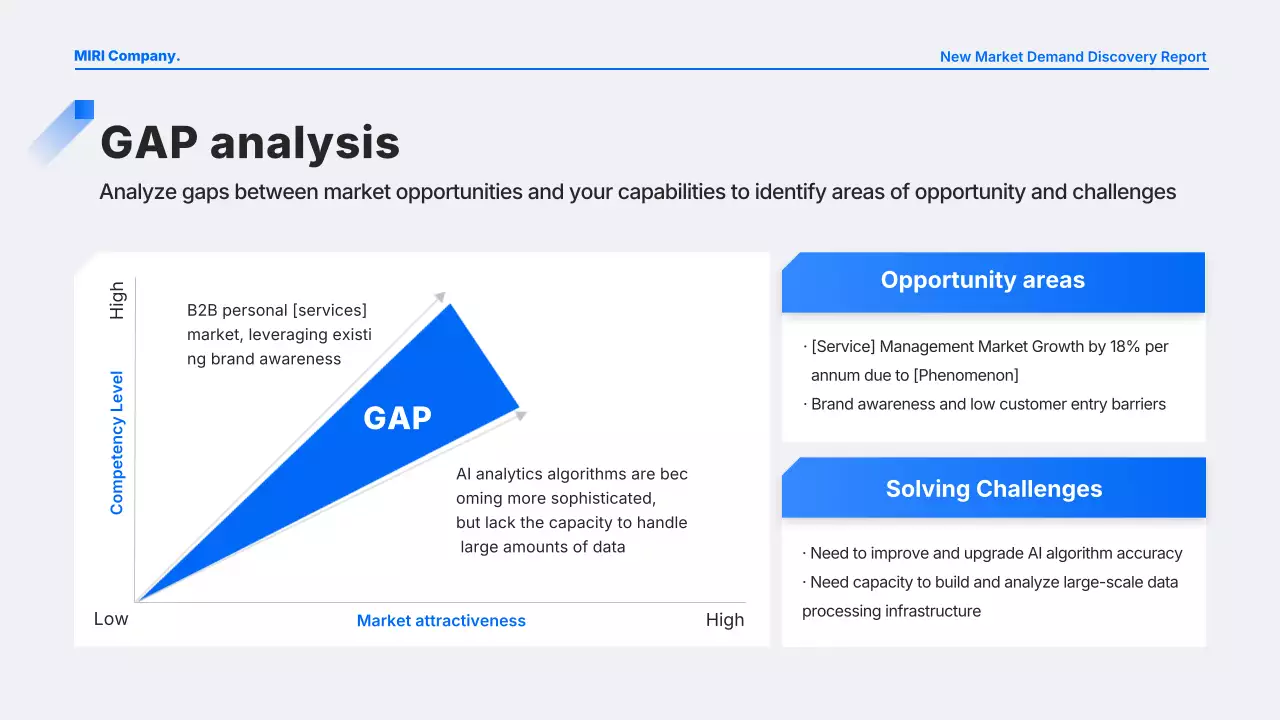 MIRI Company.

New Market Demand Discovery Report

GAP analysis

Analyze gaps between market opportunities and your capabilities to identify areas of opportunity and challenges

High

Competency Level

B2B personal [services] market, leveraging existing brand awareness

GAP

AI analytics algorithms are becoming more sophisticated, but lack the capacity to handle large amounts of data

Low

Market attractiveness

High

Opportunity areas

· [Service] Management Market Growth by 18% per annum due to [Phenomenon]
· Brand awareness and low customer entry barriers

Solving Challenges

· Need to improve and upgrade AI algorithm accuracy
· Need capacity to build and analyze large-scale data processing infrastructure